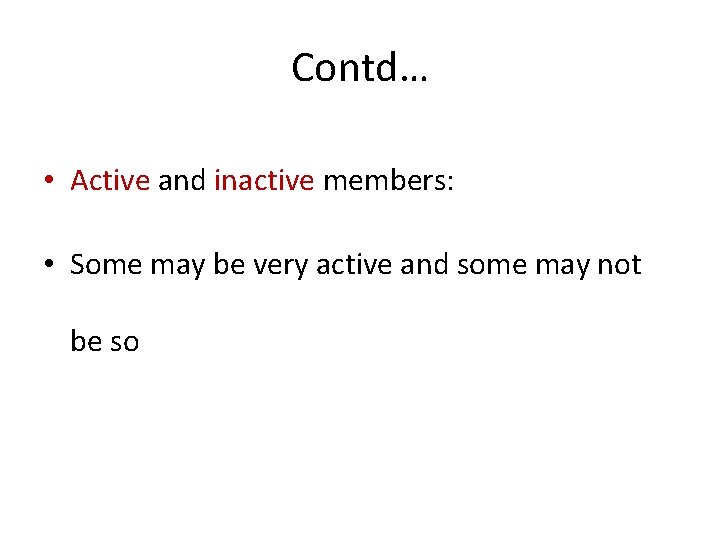 Contd…

• Active and inactive members:

• Some may be very active and some may not be so